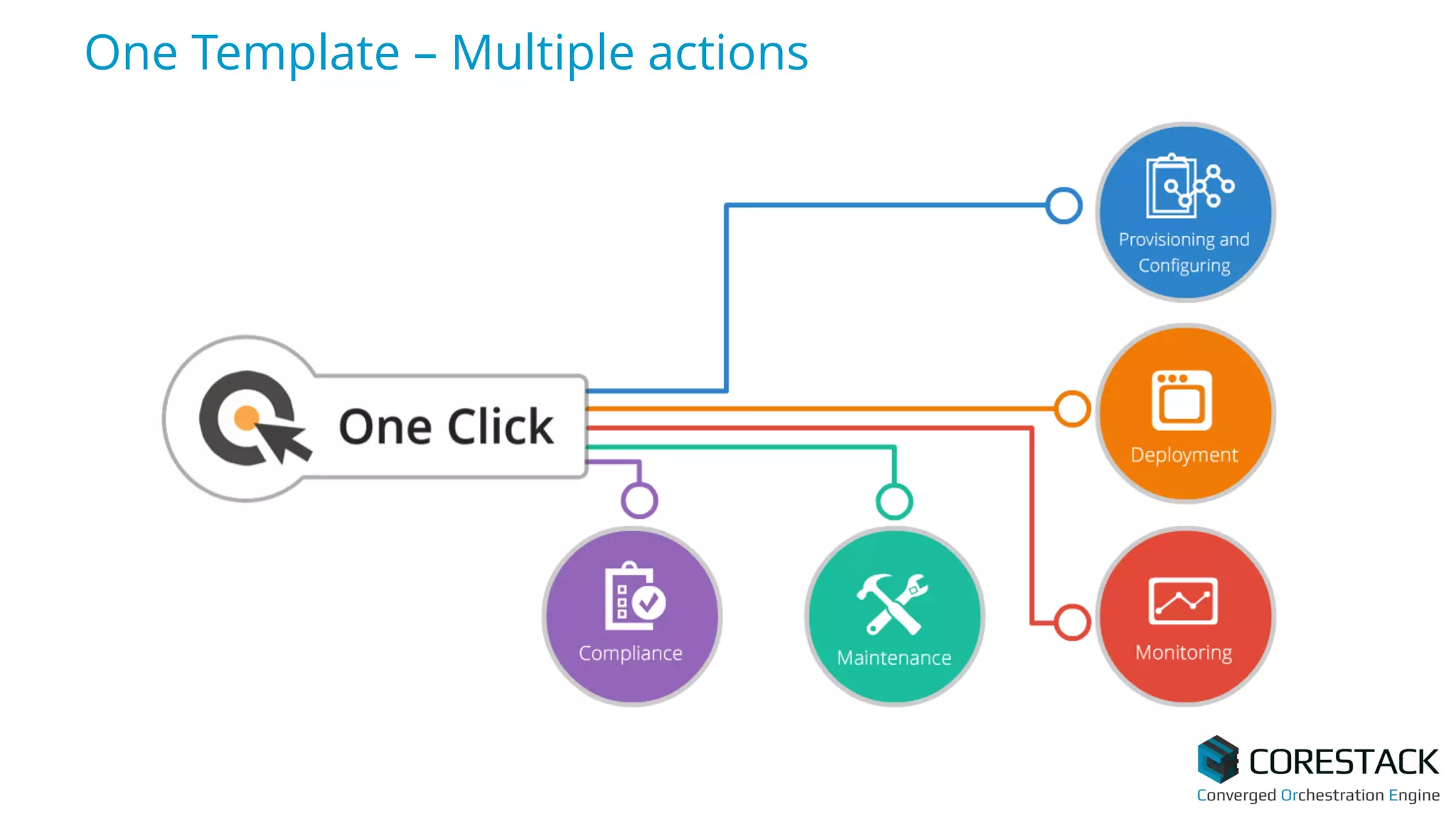 One Template – Multiple actions

One Click

Provisioning and Configuring

Deployment

Compliance

Maintenance

Monitoring

CORESTACK
Converged Orchestration Engine